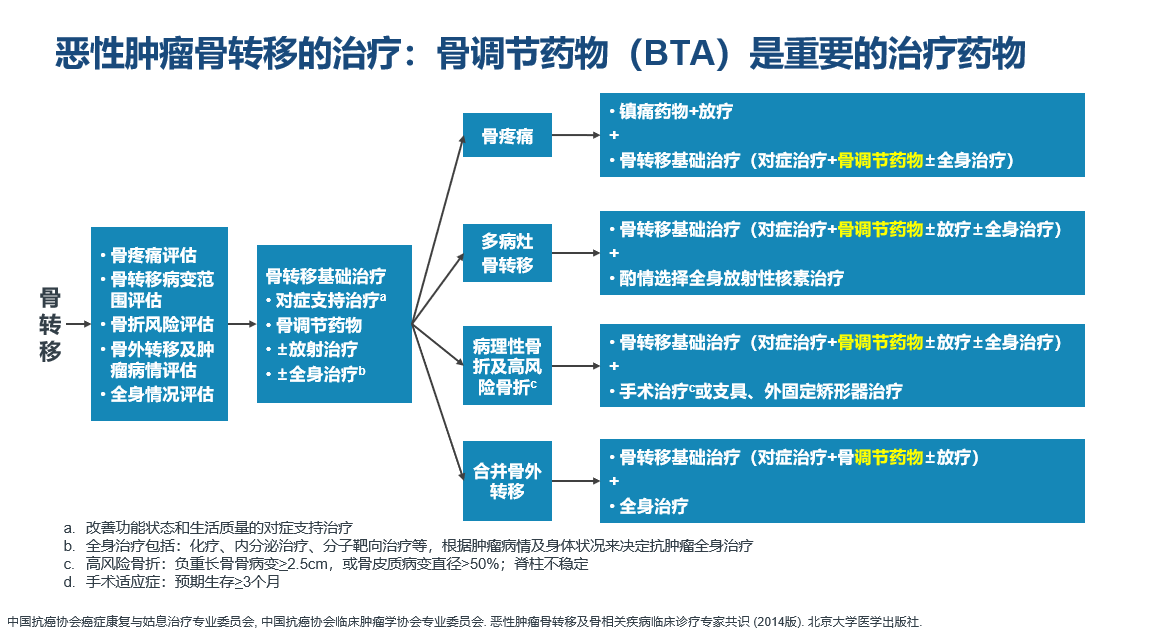 恶性肿瘤骨转移的治疗：骨调节药物（BTA）是重要的治疗药物

骨转移

• 骨疼痛评估
• 骨转移病变范围评估
• 骨折风险评估
• 骨外转移及肿瘤病情评估
• 全身情况评估

骨转移基础治疗
• 对症支持治疗$^a$
• 骨调节药物
• ±放射治疗
• ±全身治疗$^b$

骨疼痛

• 镇痛药物+放疗
+
• 骨转移基础治疗（对症治疗+骨调节药物±全身治疗）

多病灶骨转移

• 骨转移基础治疗（对症治疗+骨调节药物±放疗±全身治疗）
+
• 酌情选择全身放射性核素治疗

病理性骨折及高风险骨折$^c$

• 骨转移基础治疗（对症治疗+骨调节药物±放疗±全身治疗）
+
• 手术治疗$^c$或支具、外固定矫形器治疗

合并骨外转移

• 骨转移基础治疗（对症治疗+骨调节药物±放疗）
+
• 全身治疗

a. 改善功能状态和生活质量的对症支持治疗
b. 全身治疗包括：化疗、内分泌治疗、分子靶向治疗等，根据肿瘤病情及身体状况来决定抗肿瘤全身治疗
c. 高风险骨折：负重长骨骨病变≥2.5cm，或骨皮质病变直径>50%；脊柱不稳定
d. 手术适应症：预期生存≥3个月

中国抗癌协会癌症康复与姑息治疗专业委员会, 中国抗癌协会临床肿瘤学协会专业委员会. 恶性肿瘤骨转移及骨相关疾病临床诊疗专家共识 (2014版). 北京大学医学出版社.